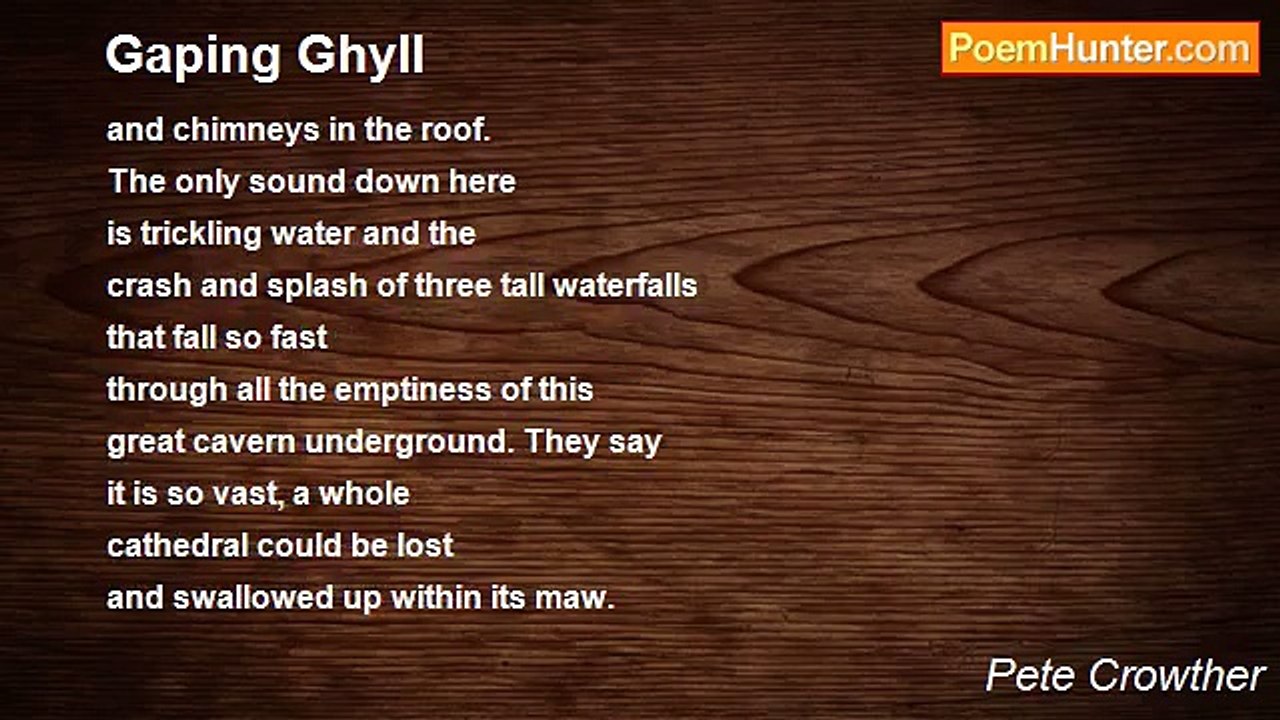 Gaping Ghyll

PoemHunter.com

and chimneys in the roof.
The only sound down here
is trickling water and the
crash and splash of three tall waterfalls
that fall so fast
through all the emptiness of this
great cavern underground. They say
it is so vast, a whole
cathedral could be lost
and swallowed up within its maw.

Pete Crowther